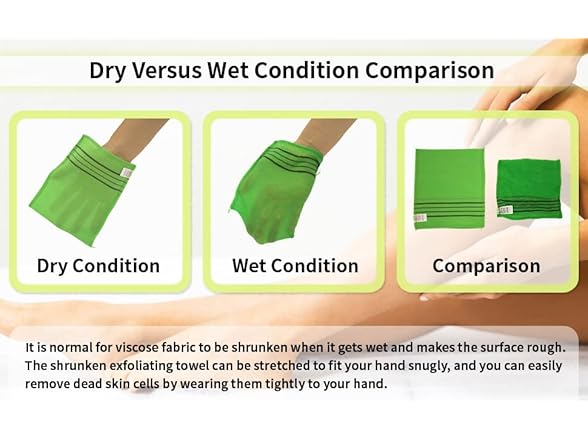 Dry Versus Wet Condition Comparison

Dry Condition

Wet Condition

Comparison

It is normal for viscose fabric to be shrunken when it gets wet and makes the surface rough. The shrunken exfoliating towel can be stretched to fit your hand snugly, and you can easily remove dead skin cells by wearing them tightly to your hand.